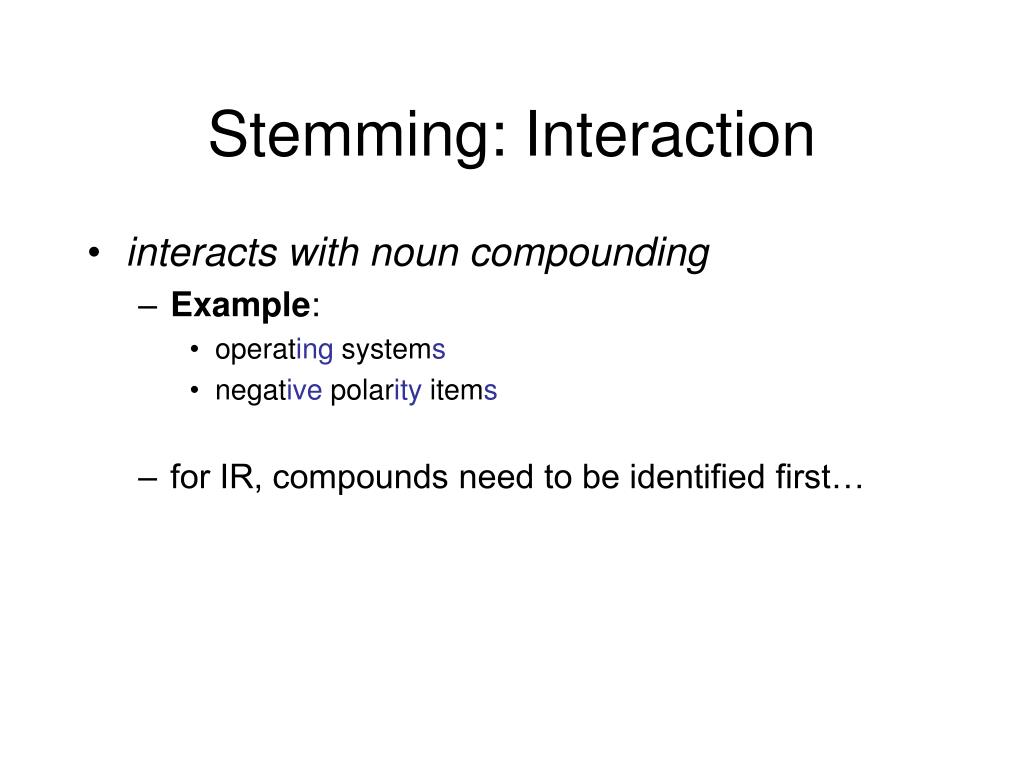 Stemming: Interaction

• interacts with noun compounding
– Example:
• operating systems
• negative polarity items

– for IR, compounds need to be identified first…